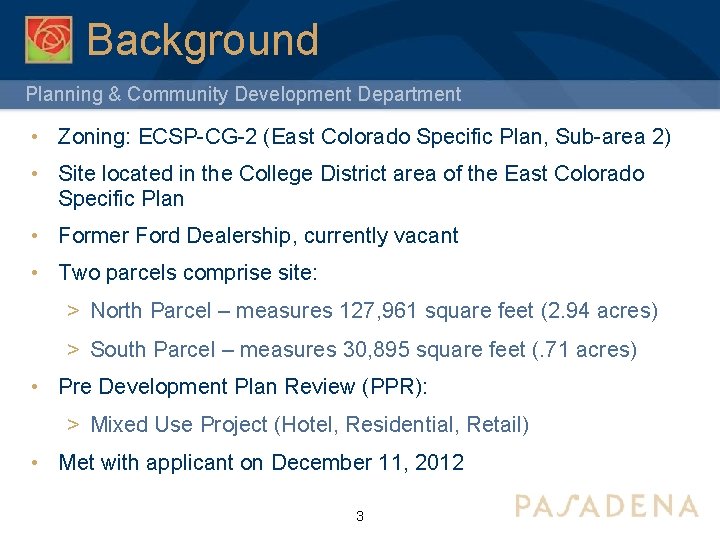 Background

Planning & Community Development Department

• Zoning: ECSP-CG-2 (East Colorado Specific Plan, Sub-area 2)
• Site located in the College District area of the East Colorado Specific Plan
• Former Ford Dealership, currently vacant
• Two parcels comprise site:
> North Parcel – measures 127,961 square feet (2.94 acres)
> South Parcel – measures 30,895 square feet (.71 acres)
• Pre Development Plan Review (PPR):
> Mixed Use Project (Hotel, Residential, Retail)
• Met with applicant on December 11, 2012

3

PASADENA